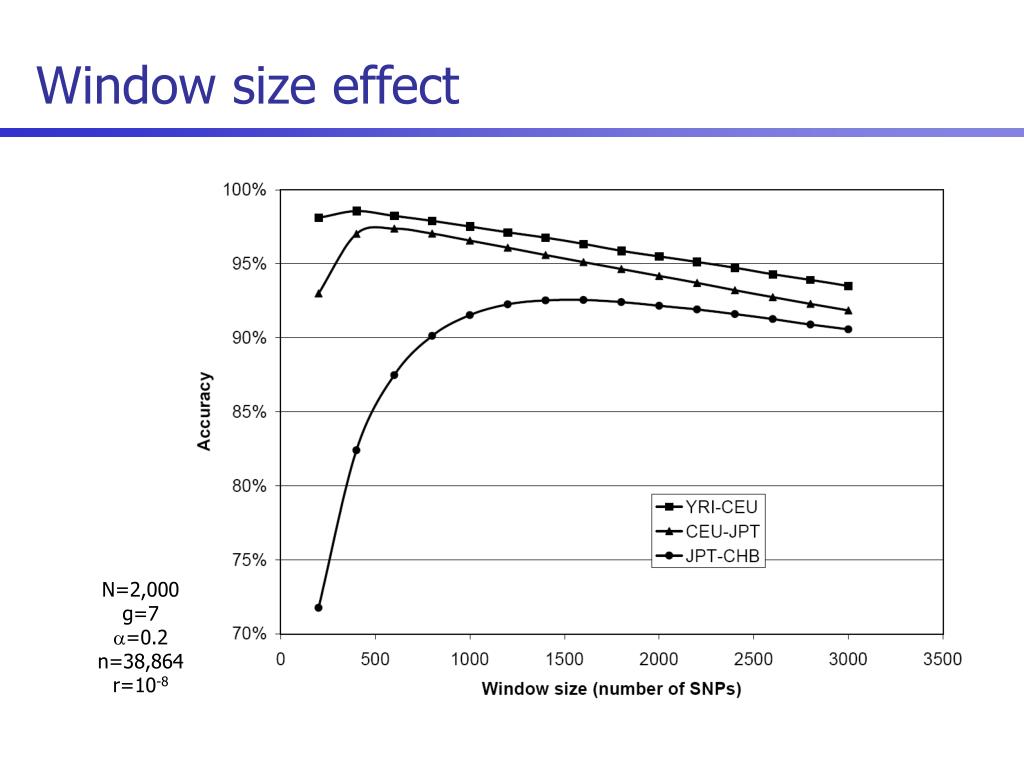 Window size effect

100%
95%
90%
85%
80%
75%
70%

Accuracy

YRI-CEU
CEU-JPT
JPT-CHB

0 500 1000 1500 2000 2500 3000 3500

Window size (number of SNPs)

N=2,000
g=7
$\alpha$=0.2
n=38,864
r=$10^{-8}$